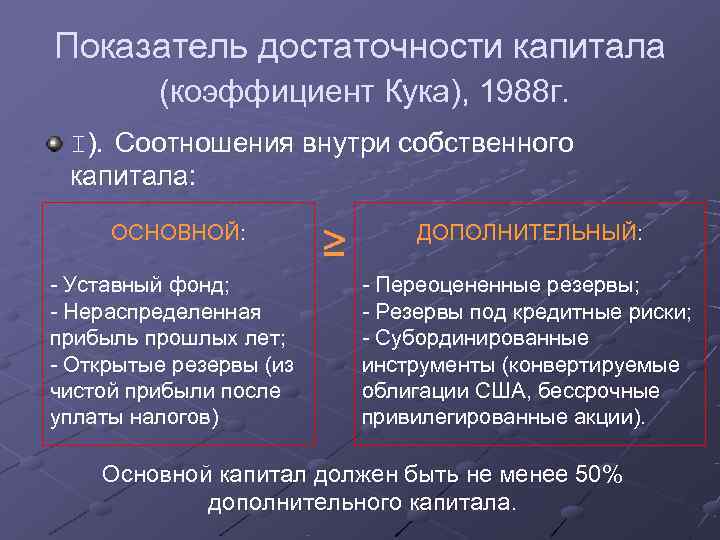 Показатель достаточности капитала (коэффициент Кука), 1988г.

I). Соотношения внутри собственного капитала:

ОСНОВНОЙ:

- Уставный фонд;
- Нераспределенная прибыль прошлых лет;
- Открытые резервы (из чистой прибыли после уплаты налогов)

$\geq$

ДОПОЛНИТЕЛЬНЫЙ:

- Переоцененные резервы;
- Резервы под кредитные риски;
- Субординированные инструменты (конвертируемые облигации США, бессрочные привилегированные акции).

Основной капитал должен быть не менее 50% дополнительного капитала.